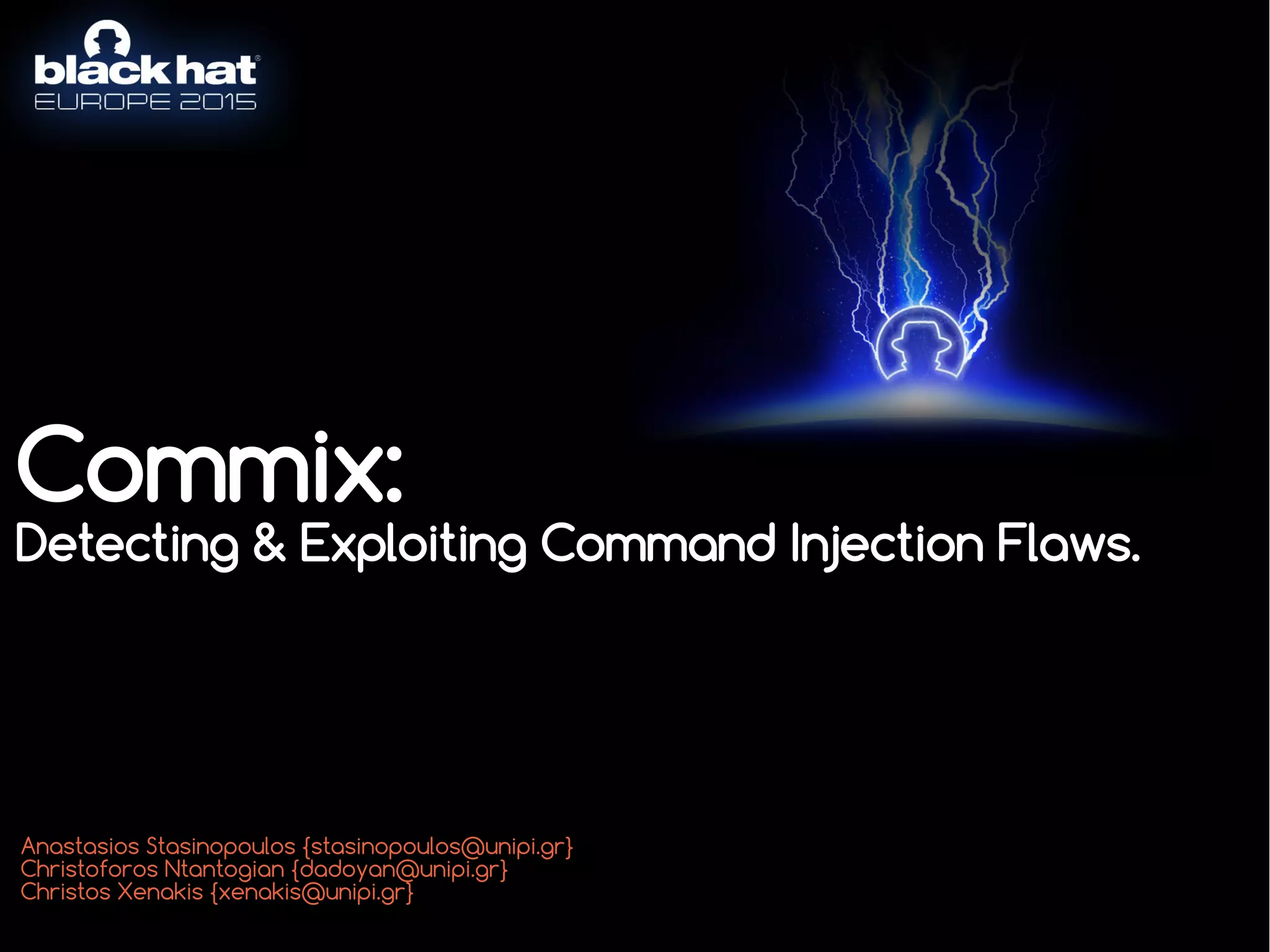 black hat®
EUROPE 2015

Commix:
Detecting & Exploiting Command Injection Flaws.

Anastasios Stasinopoulos {stasinopoulos@unipi.gr}
Christoforos Ntantogian {dadoyan@unipi.gr}
Christos Xenakis {xenakis@unipi.gr}